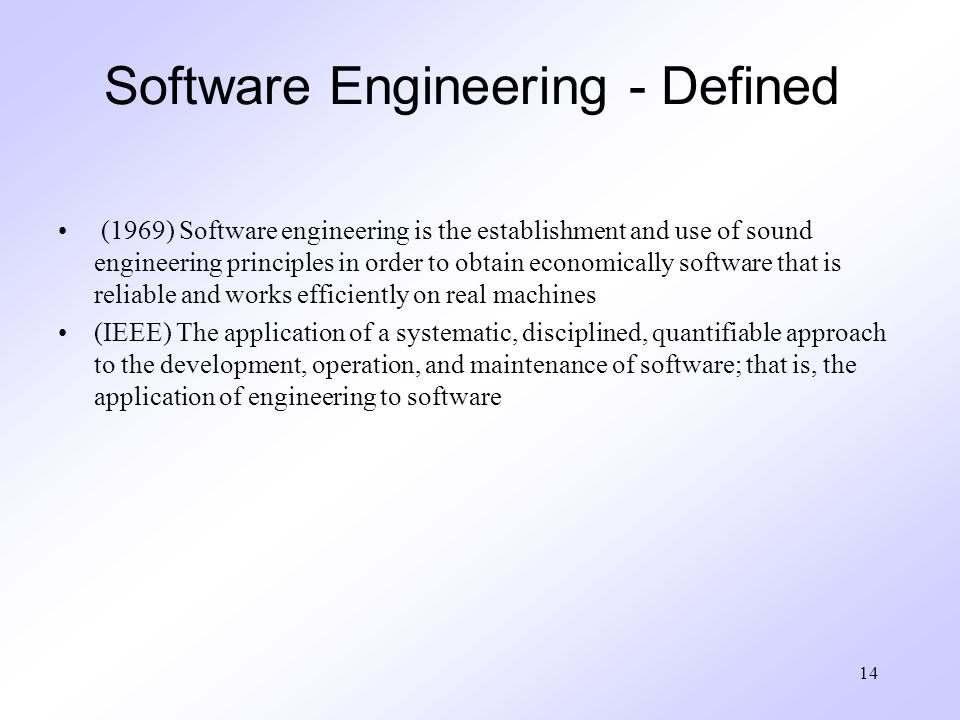 Software Engineering - Defined

• (1969) Software engineering is the establishment and use of sound engineering principles in order to obtain economically software that is reliable and works efficiently on real machines

• (IEEE) The application of a systematic, disciplined, quantifiable approach to the development, operation, and maintenance of software; that is, the application of engineering to software

14